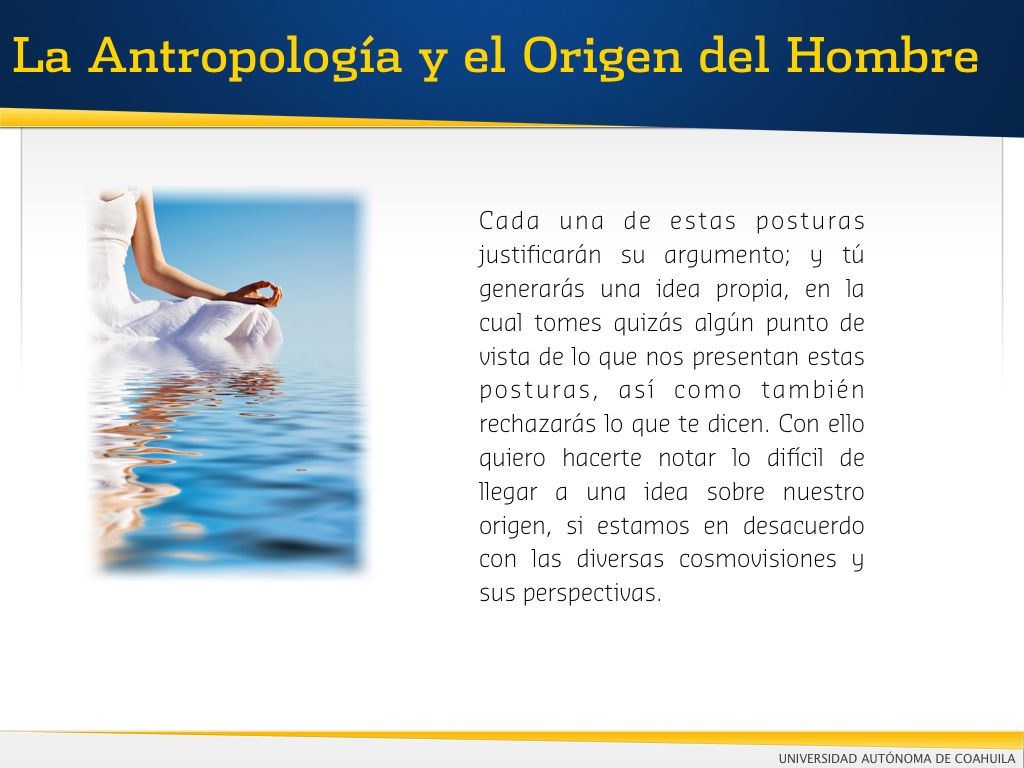 La Antropología y el Origen del Hombre

Cada una de estas posturas justificarán su argumento; y tú generarás una idea propia, en la cual tomes quizás algún punto de vista de lo que nos presentan estas posturas, así como también rechazarás lo que te dicen. Con ello quiero hacerte notar lo difícil de llegar a una idea sobre nuestro origen, si estamos en desacuerdo con las diversas cosmovisiones y sus perspectivas.

UNIVERSIDAD AUTÓNOMA DE COAHUILA